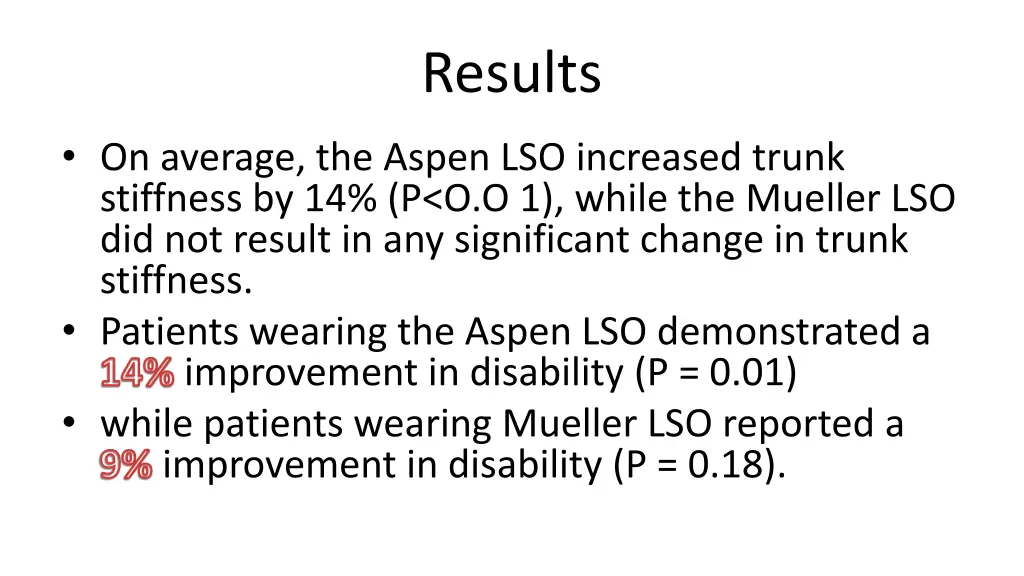 Results

• On average, the Aspen LSO increased trunk stiffness by 14% (P<O.O 1), while the Mueller LSO did not result in any significant change in trunk stiffness.
• Patients wearing the Aspen LSO demonstrated a 14% improvement in disability (P = 0.01)
• while patients wearing Mueller LSO reported a 9% improvement in disability (P = 0.18).